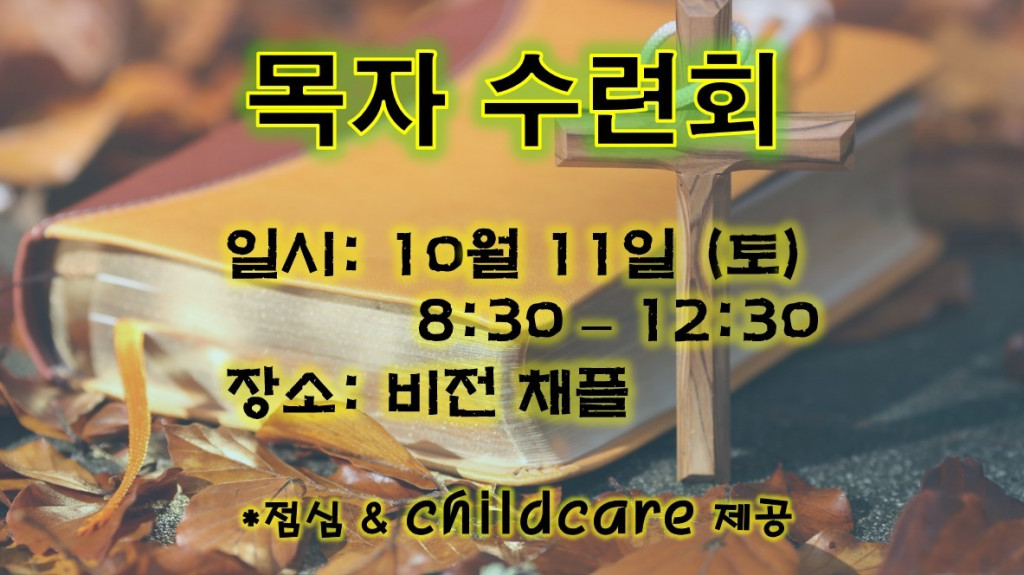 목자 수련회

일시: 10월 11일 (토)
8:30 – 12:30

장소: 비전 채플

*점심 & childcare 제공